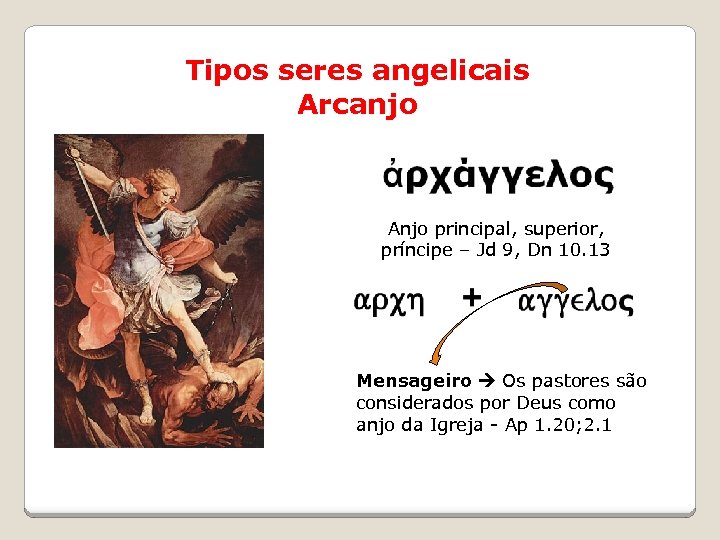 Tipos seres angelicais
Arcanjo

ἀρχάγγελος

Anjo principal, superior, príncipe – Jd 9, Dn 10.13

αρχη + αγγελος

**Mensageiro** → Os pastores são considerados por Deus como anjo da Igreja - Ap 1.20;2.1